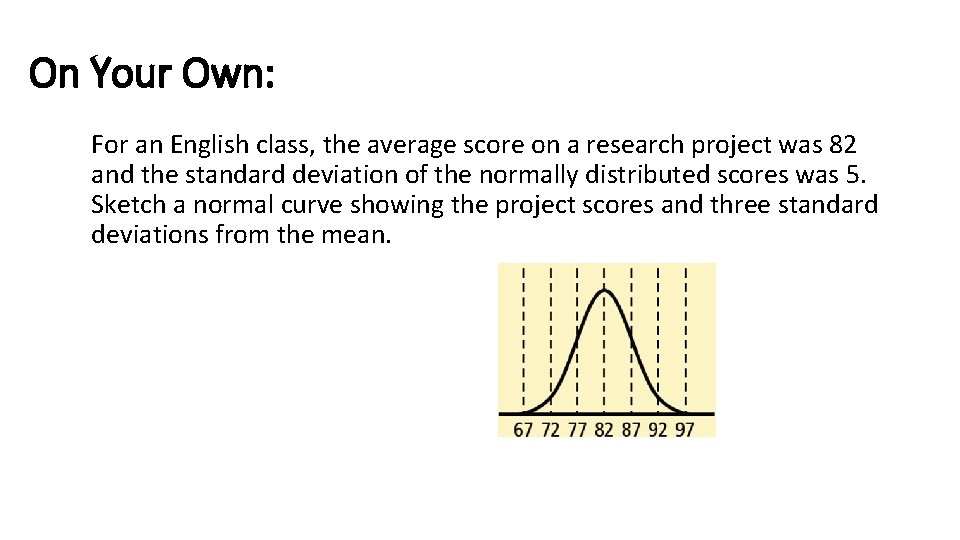 On Your Own:

For an English class, the average score on a research project was 82 and the standard deviation of the normally distributed scores was 5. Sketch a normal curve showing the project scores and three standard deviations from the mean.

67 72 77 82 87 92 97